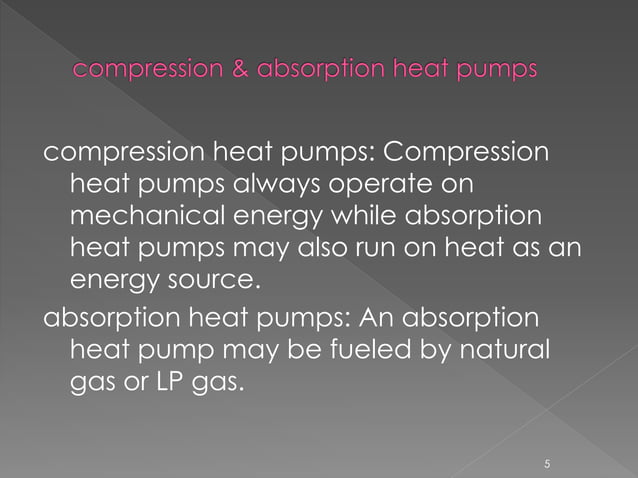 compression & absorption heat pumps

compression heat pumps: Compression heat pumps always operate on mechanical energy while absorption heat pumps may also run on heat as an energy source.

absorption heat pumps: An absorption heat pump may be fueled by natural gas or LP gas.

5